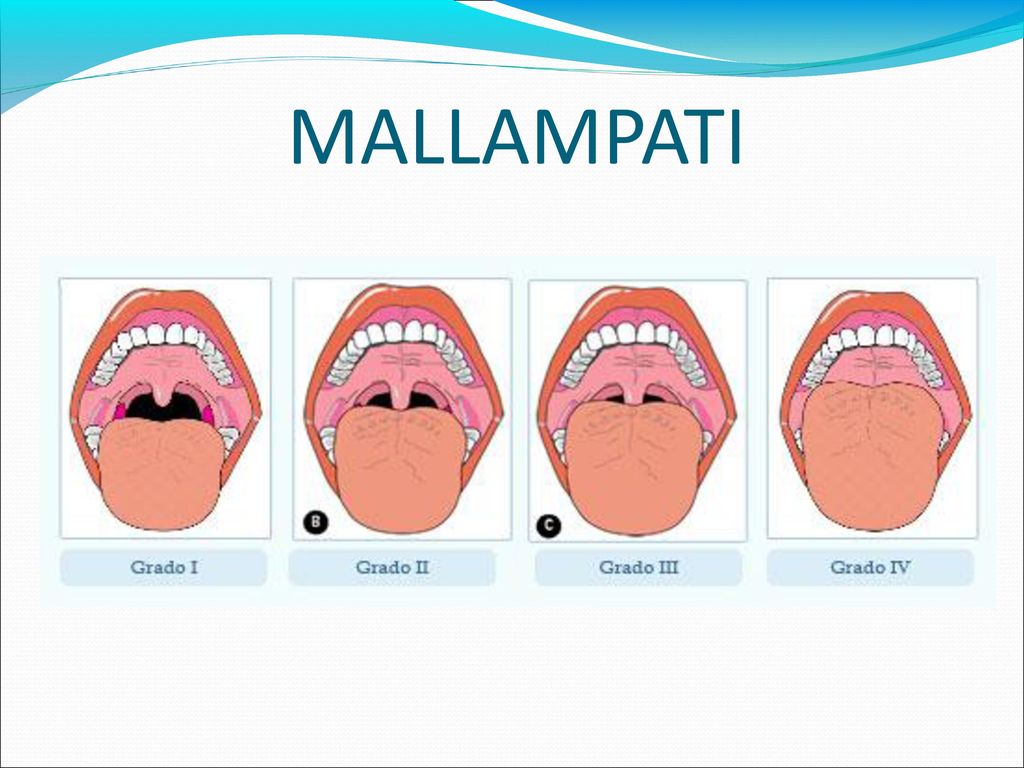 MALLAMPATI

B

C

Grado I

Grado II

Grado III

Grado IV